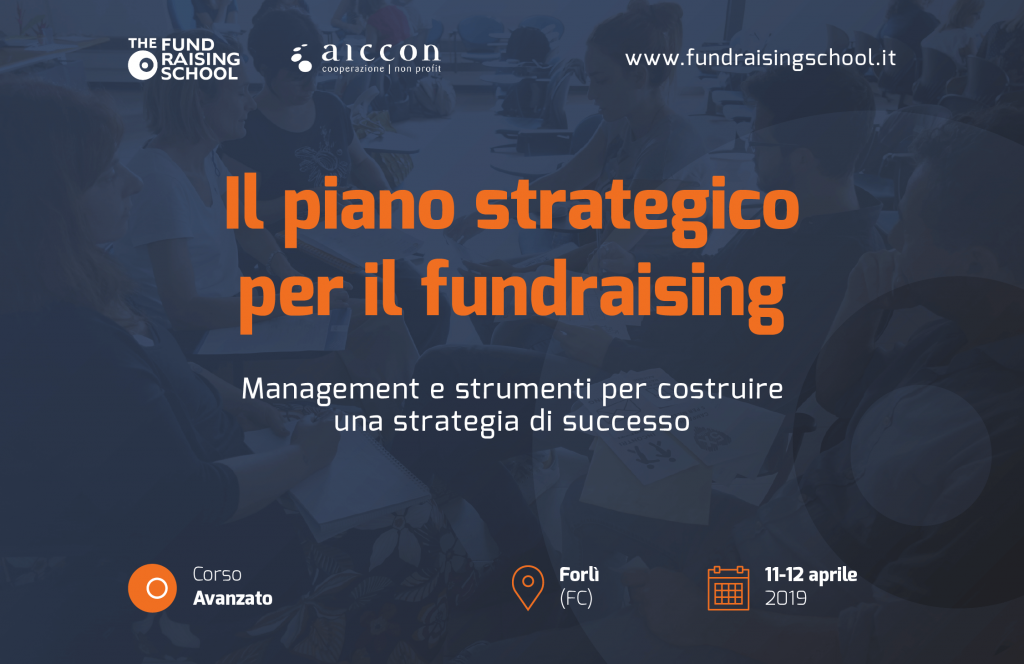 THE FUND RAISING SCHOOL

aiccon
cooperazione | non profit

www.fundraisingschool.it

Il piano strategico per il fundraising

Management e strumenti per costruire una strategia di successo

Corso
Avanzato

Forlì
(FC)

11-12 aprile
2019